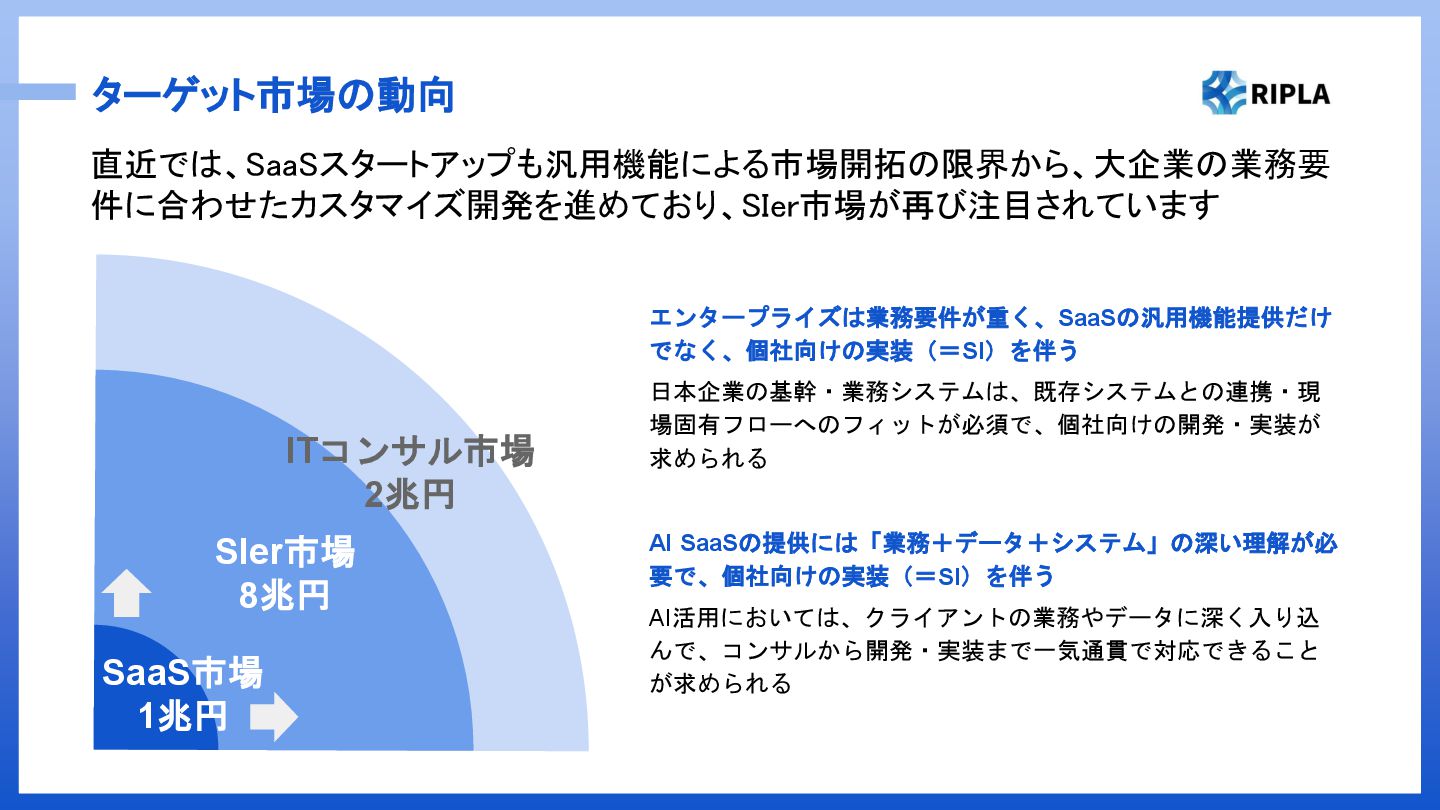 ターゲット市場の動向

RIPLA

直近では、SaaSスタートアップも汎用機能による市場開拓の限界から、大企業の業務要件に合わせたカスタマイズ開発を進めており、SIer市場が再び注目されています

ITコンサル市場
2兆円

SIer市場
8兆円

SaaS市場
1兆円

エンタープライズは業務要件が重く、SaaSの汎用機能提供だけでなく、個社向けの実装（＝SI）を伴う

日本企業の基幹・業務システムは、既存システムとの連携・現場固有フローへのフィットが必須で、個社向けの開発・実装が求められる

AI SaaSの提供には「業務＋データ＋システム」の深い理解が必要で、個社向けの実装（＝SI）を伴う

AI活用においては、クライアントの業務やデータに深く入り込んで、コンサルから開発・実装まで一気通貫で対応できることが求められる